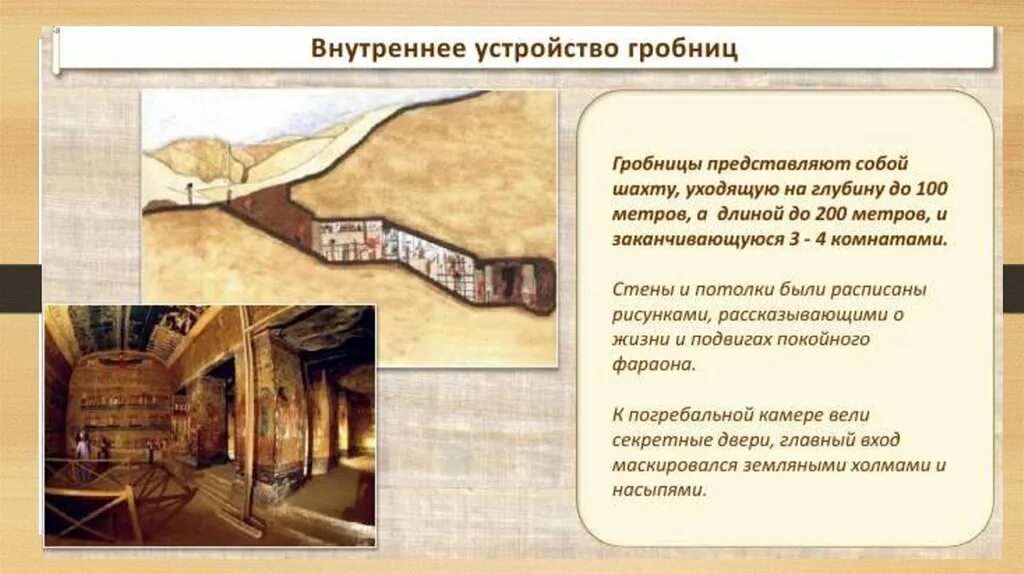 Внутреннее устройство гробниц

Гробницы представляют собой шахту, уходящую на глубину до 100 метров, а длиной до 200 метров, и заканчивающуюся 3 - 4 комнатами.

Стены и потолки были расписаны рисунками, рассказывающими о жизни и подвигах покойного фараона.

К погребальной камере вели секретные двери, главный вход маскировался земляными холмами и насыпями.